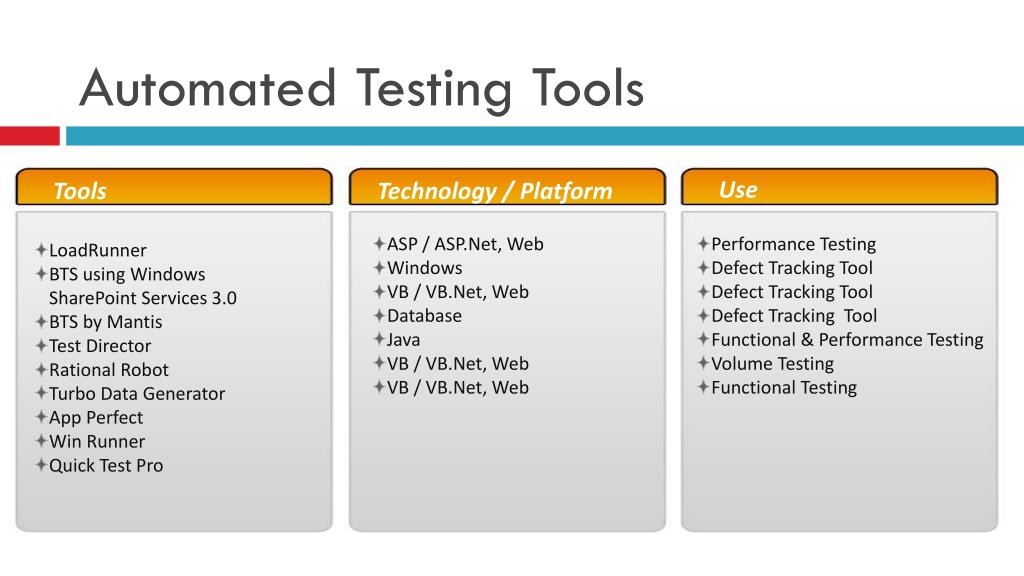 Automated Testing Tools

Tools

LoadRunner
BTS using Windows SharePoint Services 3.0
BTS by Mantis
Test Director
Rational Robot
Turbo Data Generator
App Perfect
Win Runner
Quick Test Pro

Technology / Platform

ASP / ASP.Net, Web
Windows
VB / VB.Net, Web
Database
Java
VB / VB.Net, Web
VB / VB.Net, Web

Use

Performance Testing
Defect Tracking Tool
Defect Tracking Tool
Defect Tracking Tool
Functional & Performance Testing
Volume Testing
Functional Testing